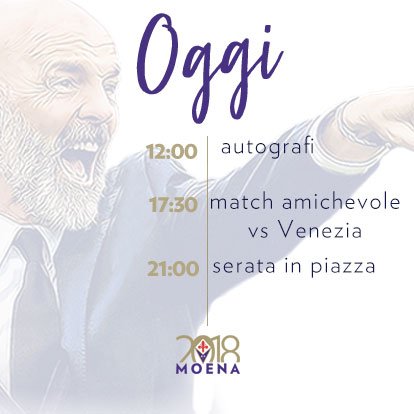 Oggi

12:00 autografi

17:30 match amichevole vs Venezia

21:00 serata in piazza

2018
MOENA